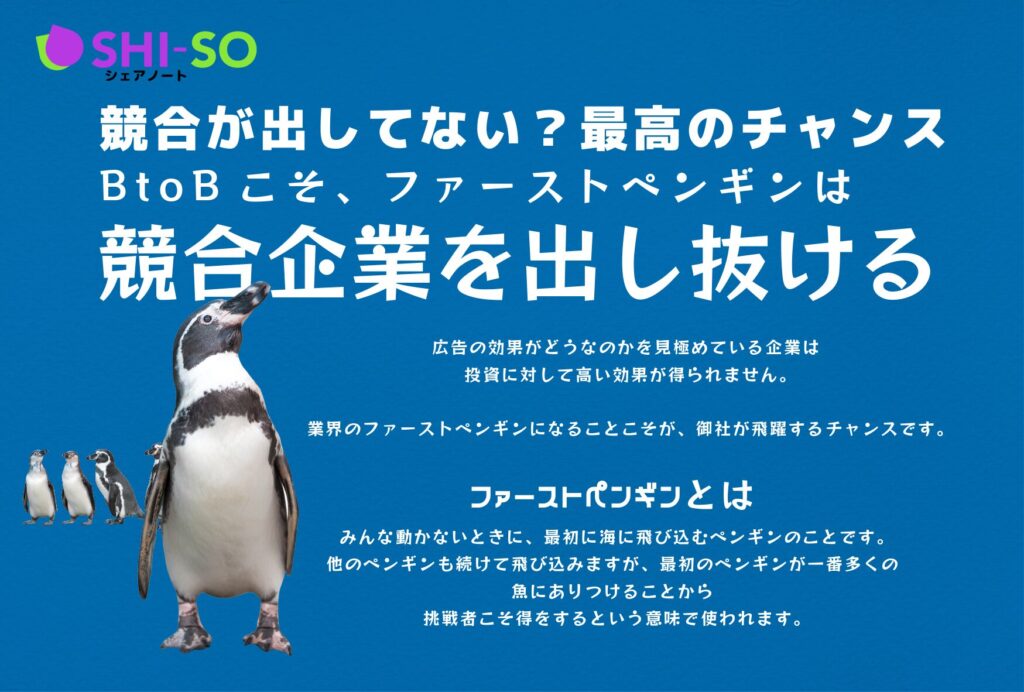 SHI-SO
シェアノート

競合が出してない？最高のチャンス
BtoB こそ、ファーストペンギンは
競合企業を出し抜ける

広告の効果がどうなのかを見極めている企業は
投資に対して高い効果が得られません。

業界のファーストペンギンになることこそが、御社が飛躍するチャンスです。

ファーストペンギンとは
みんな動かないときに、最初に海に飛び込むペンギンのことです。
他のペンギンも続けて飛び込みますが、最初のペンギンが一番多くの
魚にありつけることから
挑戦者こそ得をするという意味で使われます。